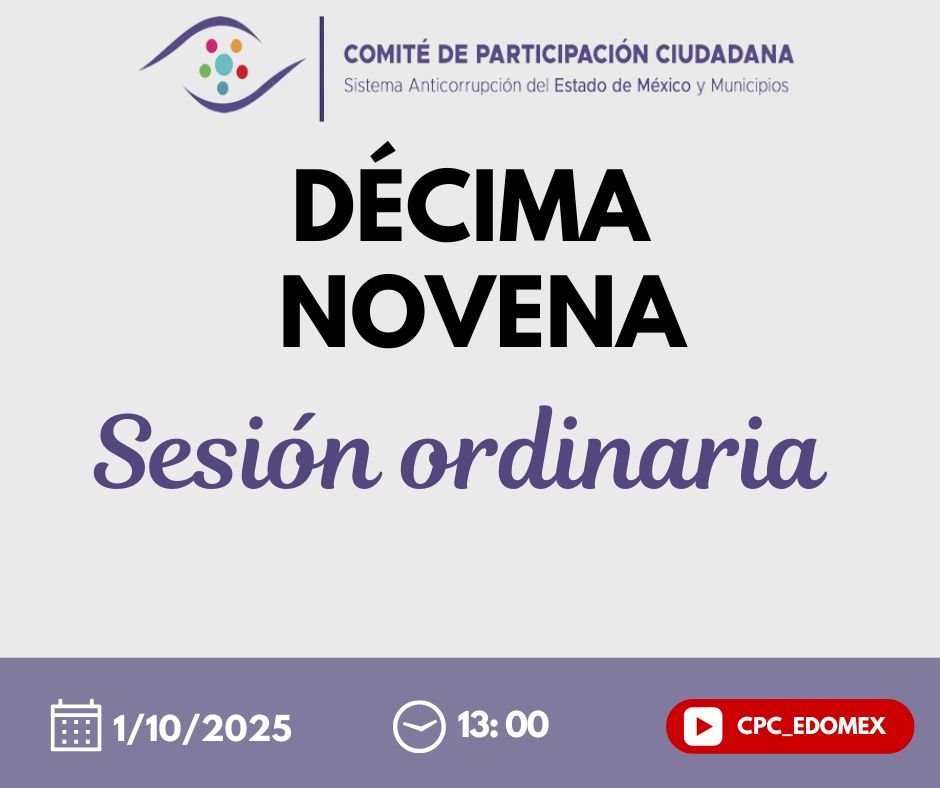 COMITÉ DE PARTICIPACIÓN CIUDADANA
Sistema Anticorrupción del Estado de México y Municipios

DÉCIMA NOVENA

Sesión ordinaria

1/10/2025

13: 00

CPC_EDOMEX